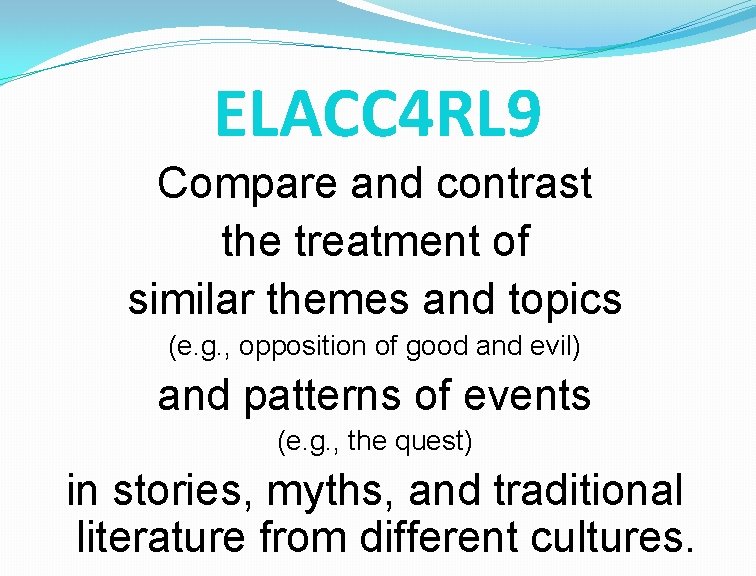 ELACC4RL9

Compare and contrast the treatment of similar themes and topics (e.g., opposition of good and evil) and patterns of events (e.g., the quest) in stories, myths, and traditional literature from different cultures.